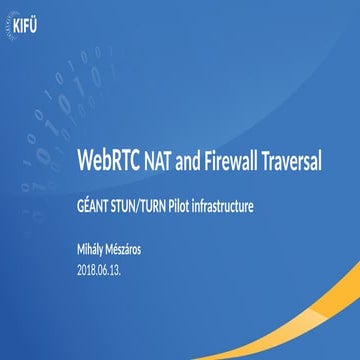 KIFÜ

WebRTC NAT and Firewall Traversal

GÉANT STUN/TURN Pilot infrastructure

Mihály Mészáros
2018.06.13.